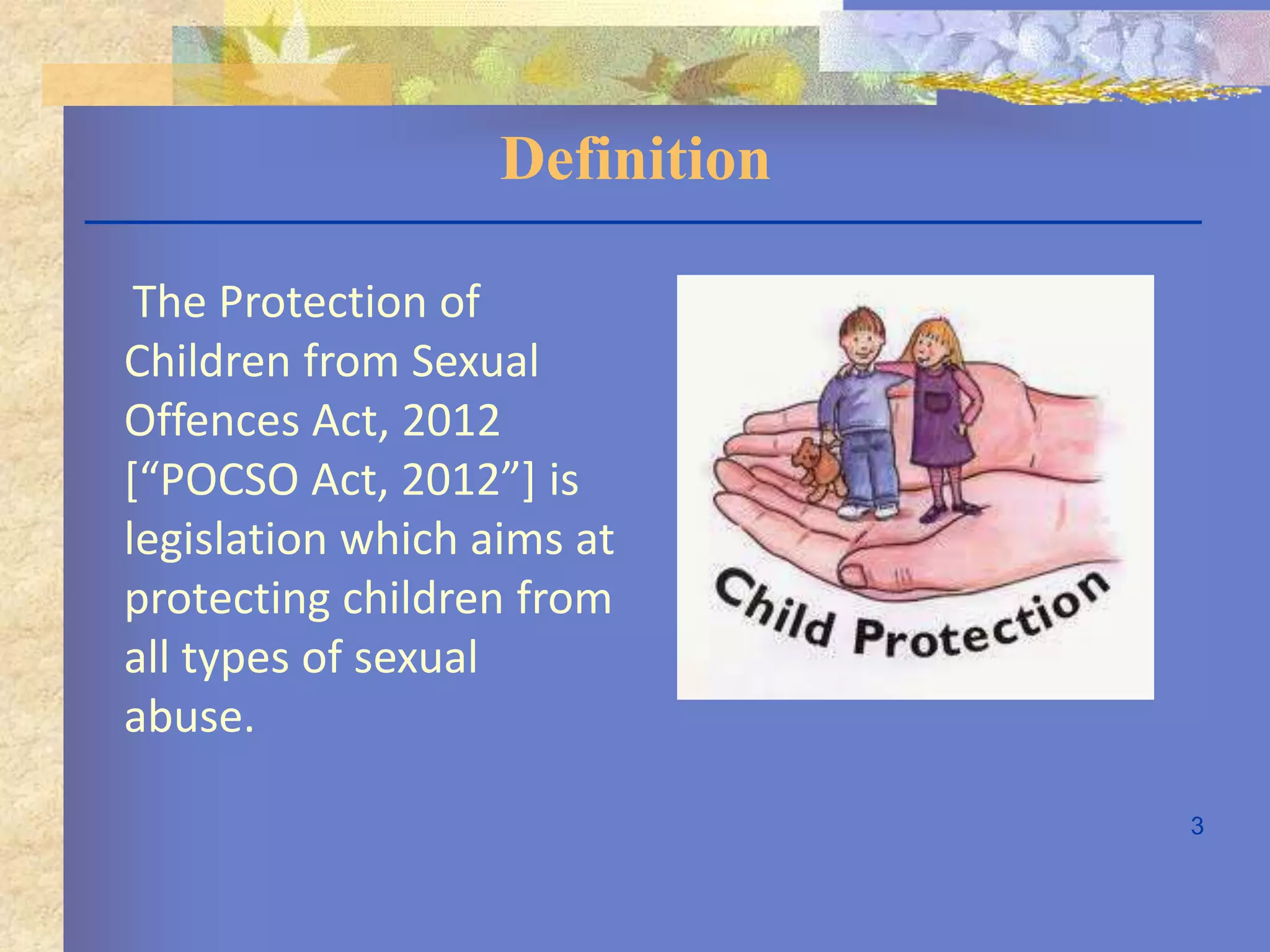 Definition

The Protection of Children from Sexual Offences Act, 2012 [“POCSO Act, 2012”] is legislation which aims at protecting children from all types of sexual abuse.

Child Protection

3